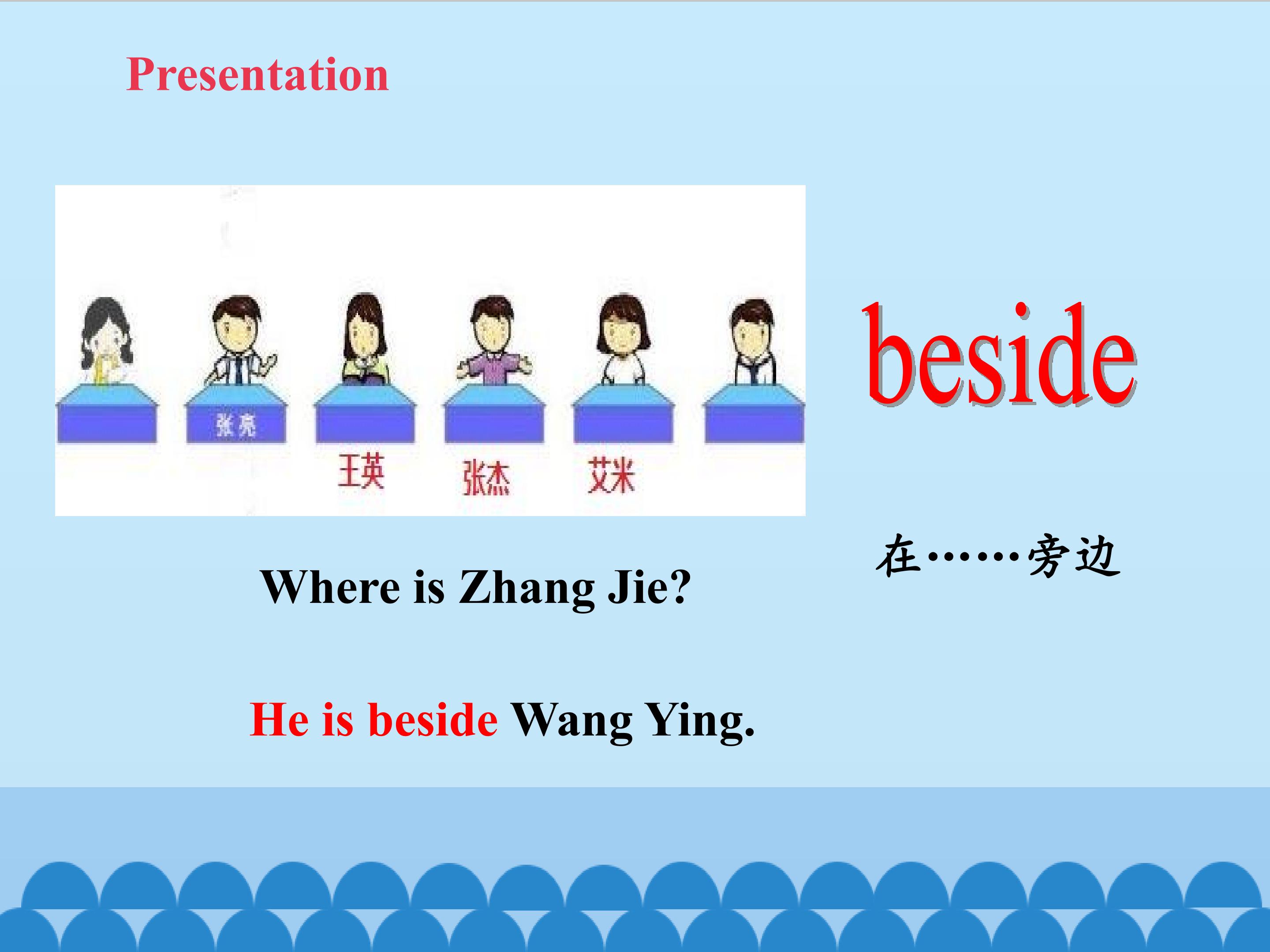 Presentation

张亮

王英

张杰

艾米

beside

在……旁边

Where is Zhang Jie?

He is beside Wang Ying.